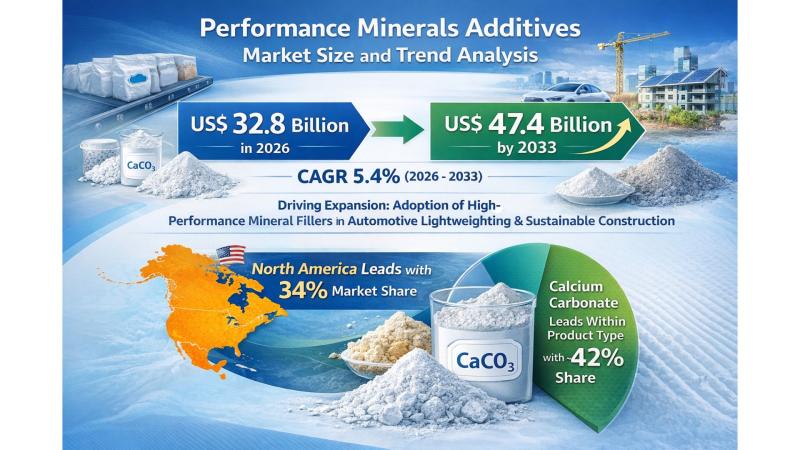 Performance Minerals Additives
Market Size and Trend Analysis

$CaCO_3$

US$ 32.8 Billion in 2026

US$ 47.4 Billion by 2033

CAGR 5.4% (2026 - 2033)

Driving Expansion: Adoption of High-Performance Mineral Fillers in Automotive Lightweighting & Sustainable Construction

North America Leads with 34% Market Share

$CaCO_3$

Calcium Carbonate Leads Within Product Type with 42% Share